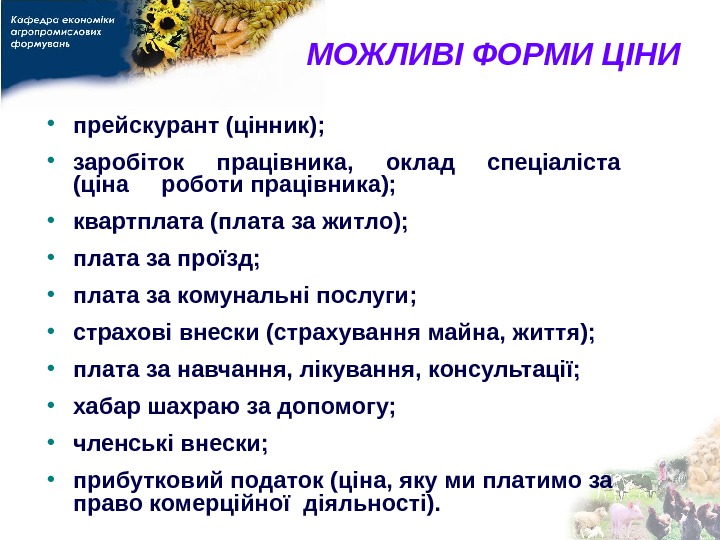 Кафедра економіки агропромислових формувань

МОЖЛИВІ ФОРМИ ЦІНИ

• прейскурант (цінник);
• заробіток працівника, оклад спеціаліста (ціна роботи працівника);
• квартплата (плата за житло);
• плата за проїзд;
• плата за комунальні послуги;
• страхові внески (страхування майна, життя);
• плата за навчання, лікування, консультації;
• хабар шахраю за допомогу;
• членські внески;
• прибутковий податок (ціна, яку ми платимо за право комерційної діяльності).